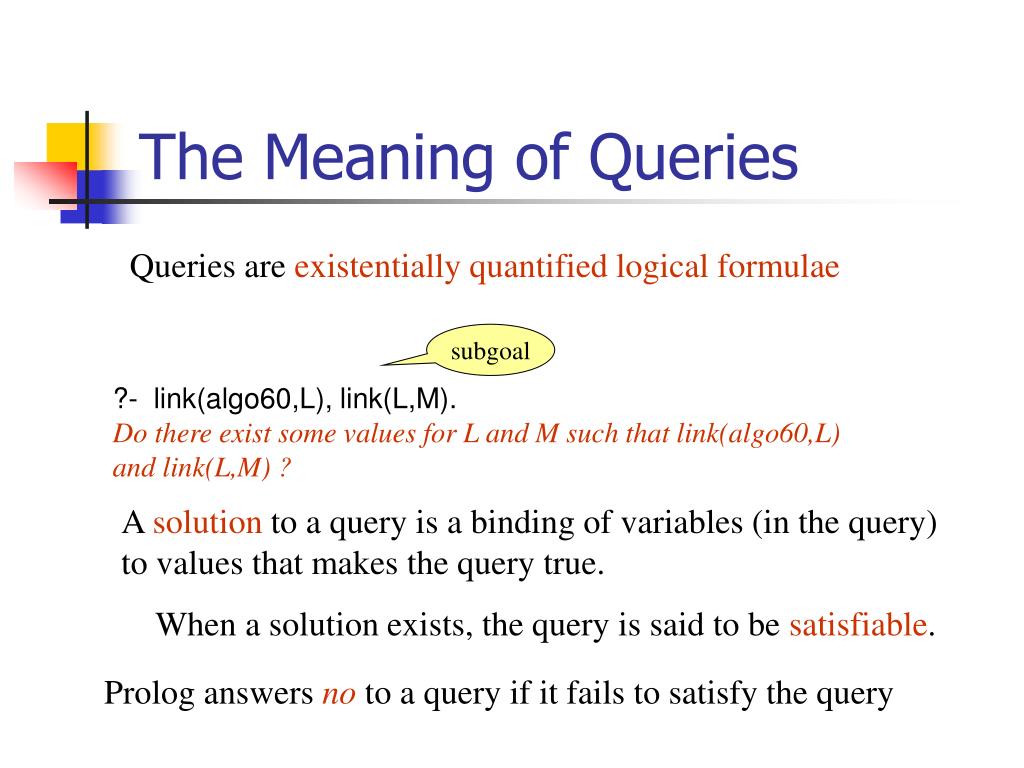 The Meaning of Queries

Queries are existentially quantified logical formulae

subgoal

?- link(algo60,L), link(L,M).
Do there exist some values for L and M such that link(algo60,L) and link(L,M) ?

A solution to a query is a binding of variables (in the query) to values that makes the query true.

When a solution exists, the query is said to be satisfiable.

Prolog answers no to a query if it fails to satisfy the query